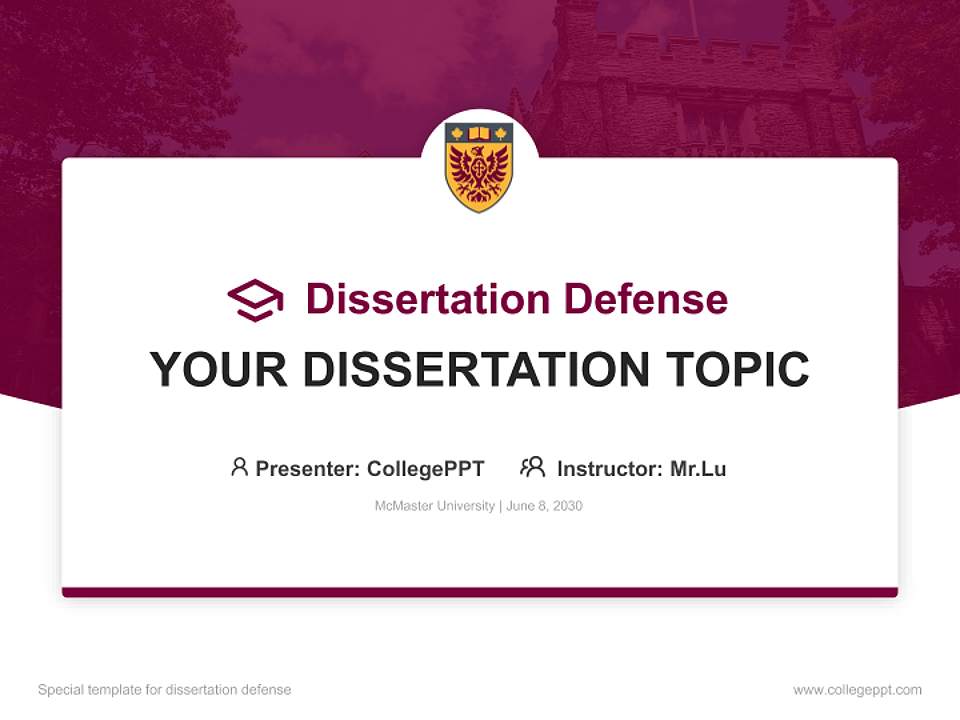 Dissertation Defense

YOUR DISSERTATION TOPIC

Presenter: CollegePPT Instructor: Mr.Lu

McMaster University | June 8, 2030

Special template for dissertation defense

www.collegeppt.com